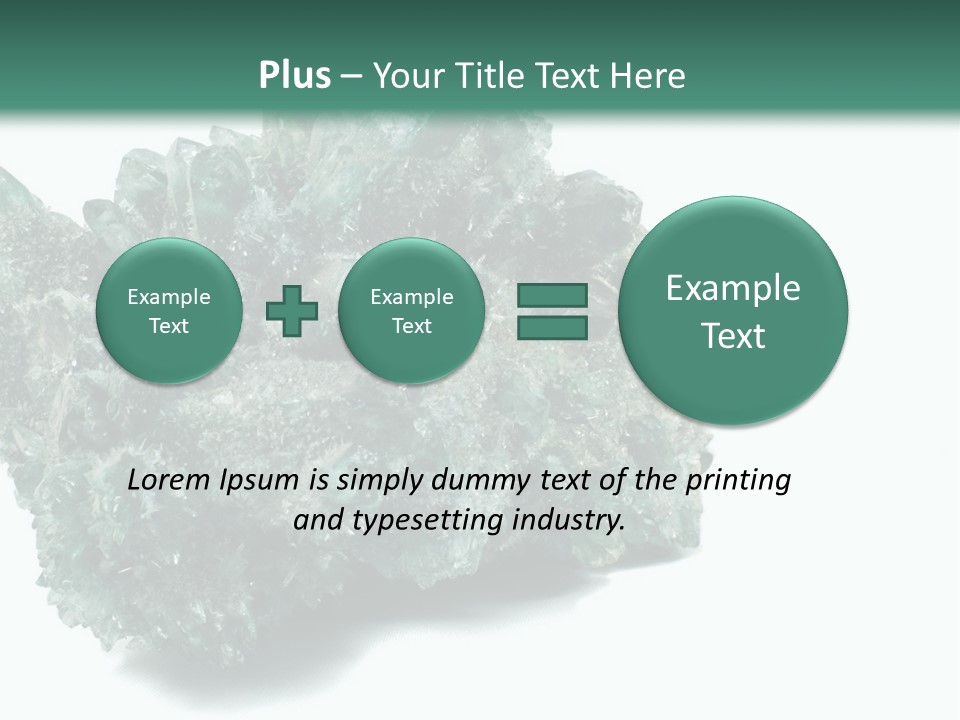 Plus – Your Title Text Here

Example Text

Example Text

Example Text

Lorem Ipsum is simply dummy text of the printing and typesetting industry.